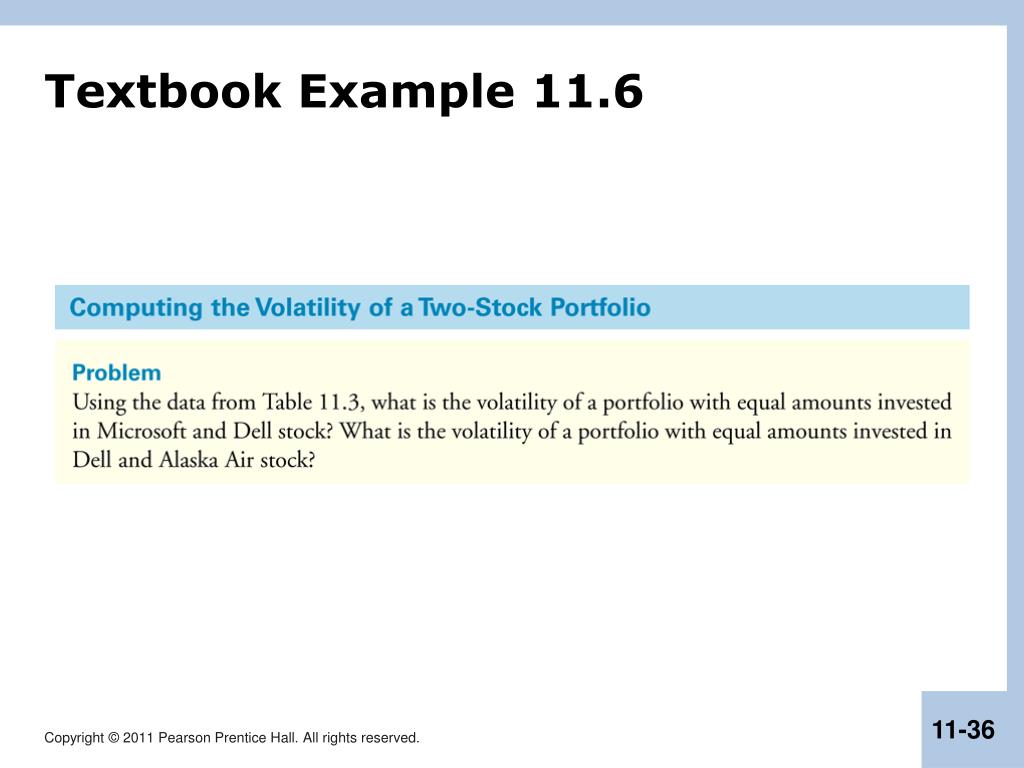 Textbook Example 11.6

Computing the Volatility of a Two-Stock Portfolio

Problem
Using the data from Table 11.3, what is the volatility of a portfolio with equal amounts invested in Microsoft and Dell stock? What is the volatility of a portfolio with equal amounts invested in Dell and Alaska Air stock?

Copyright © 2011 Pearson Prentice Hall. All rights reserved.

11-36